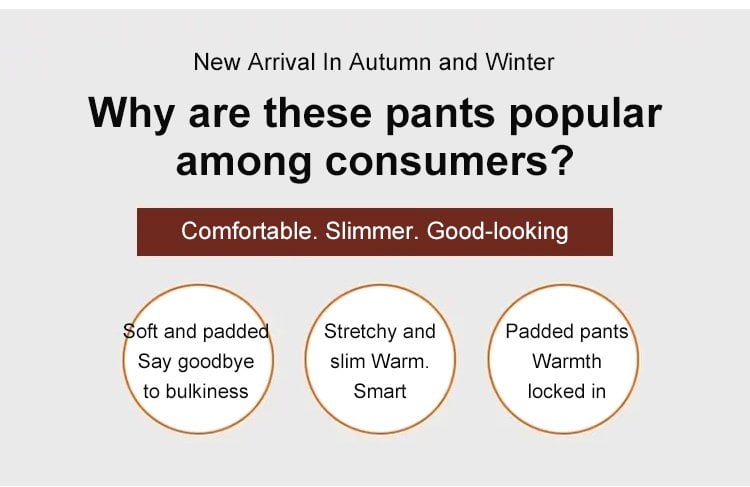 New Arrival In Autumn and Winter

Why are these pants popular among consumers?

Comfortable. Slimmer. Good-looking

Soft and padded Say goodbye to bulkiness

Stretchy and slim Warm. Smart

Padded pants Warmth locked in